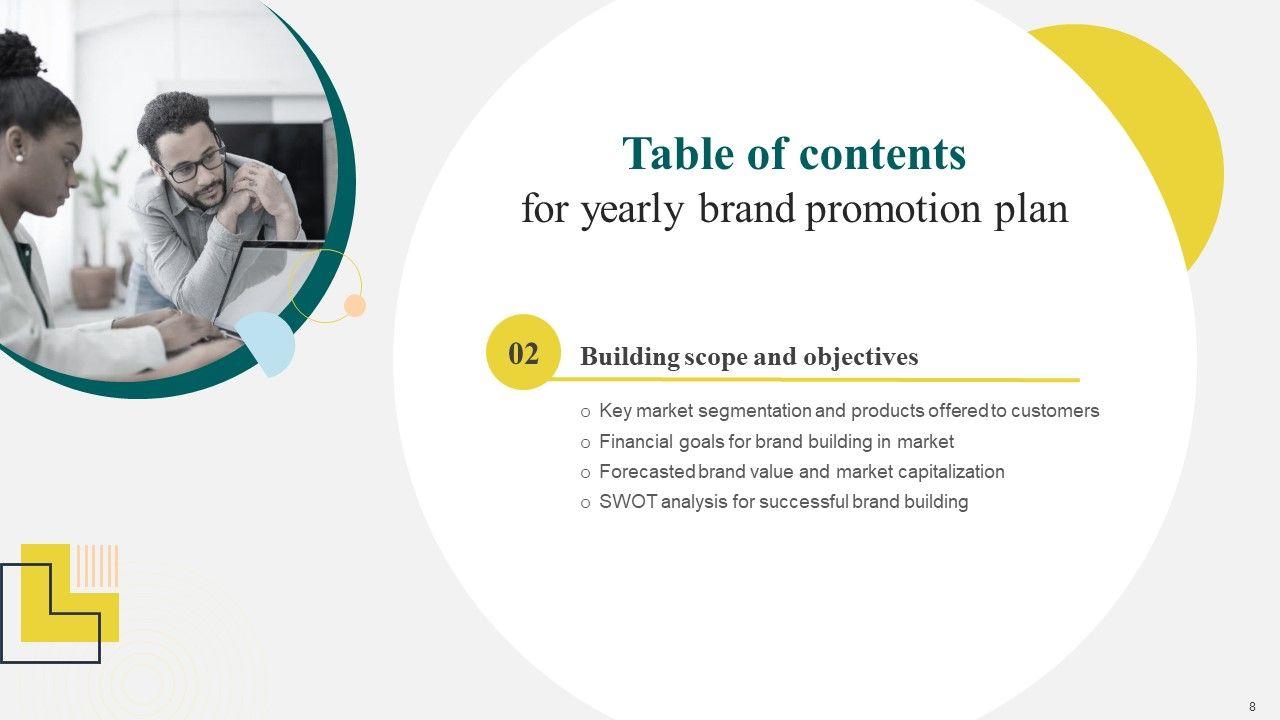 Table of contents
for yearly brand promotion plan

02 Building scope and objectives

o Key market segmentation and products offered to customers
o Financial goals for brand building in market
o Forecasted brand value and market capitalization
o SWOT analysis for successful brand building

8